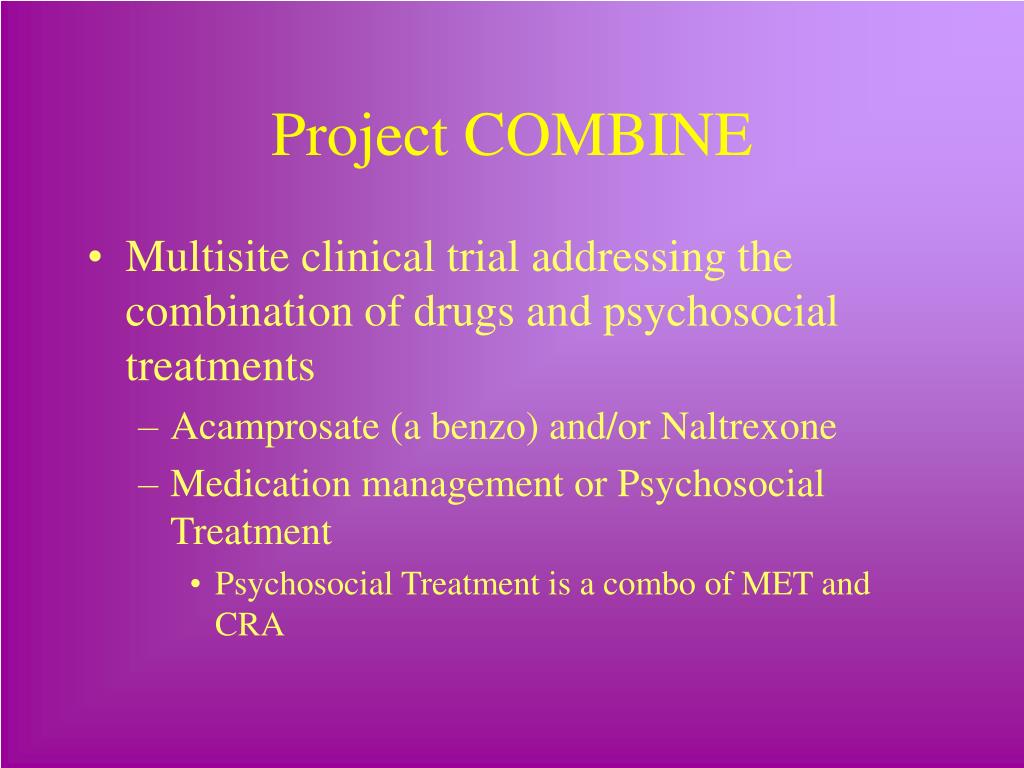 Project COMBINE

• Multisite clinical trial addressing the combination of drugs and psychosocial treatments

– Acamprosate (a benzo) and/or Naltrexone

– Medication management or Psychosocial Treatment

• Psychosocial Treatment is a combo of MET and CRA